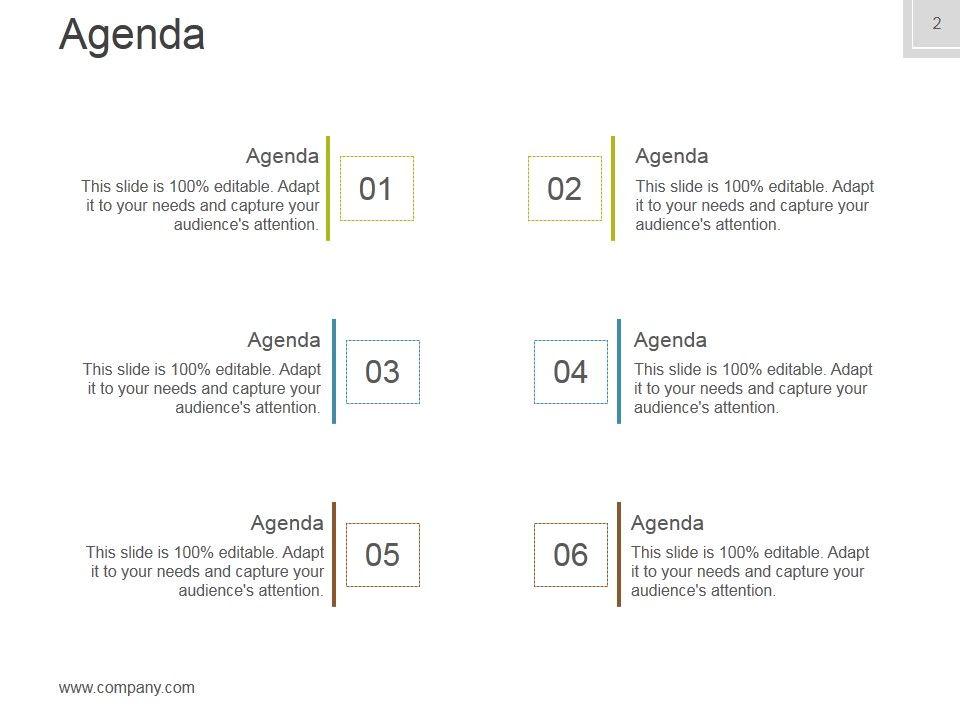 Agenda

2

Agenda
This slide is 100% editable. Adapt it to your needs and capture your audience's attention.

01

02

Agenda
This slide is 100% editable. Adapt it to your needs and capture your audience's attention.

Agenda
This slide is 100% editable. Adapt it to your needs and capture your audience's attention.

03

04

Agenda
This slide is 100% editable. Adapt it to your needs and capture your audience's attention.

Agenda
This slide is 100% editable. Adapt it to your needs and capture your audience's attention.

05

06

Agenda
This slide is 100% editable. Adapt it to your needs and capture your audience's attention.

www.company.com